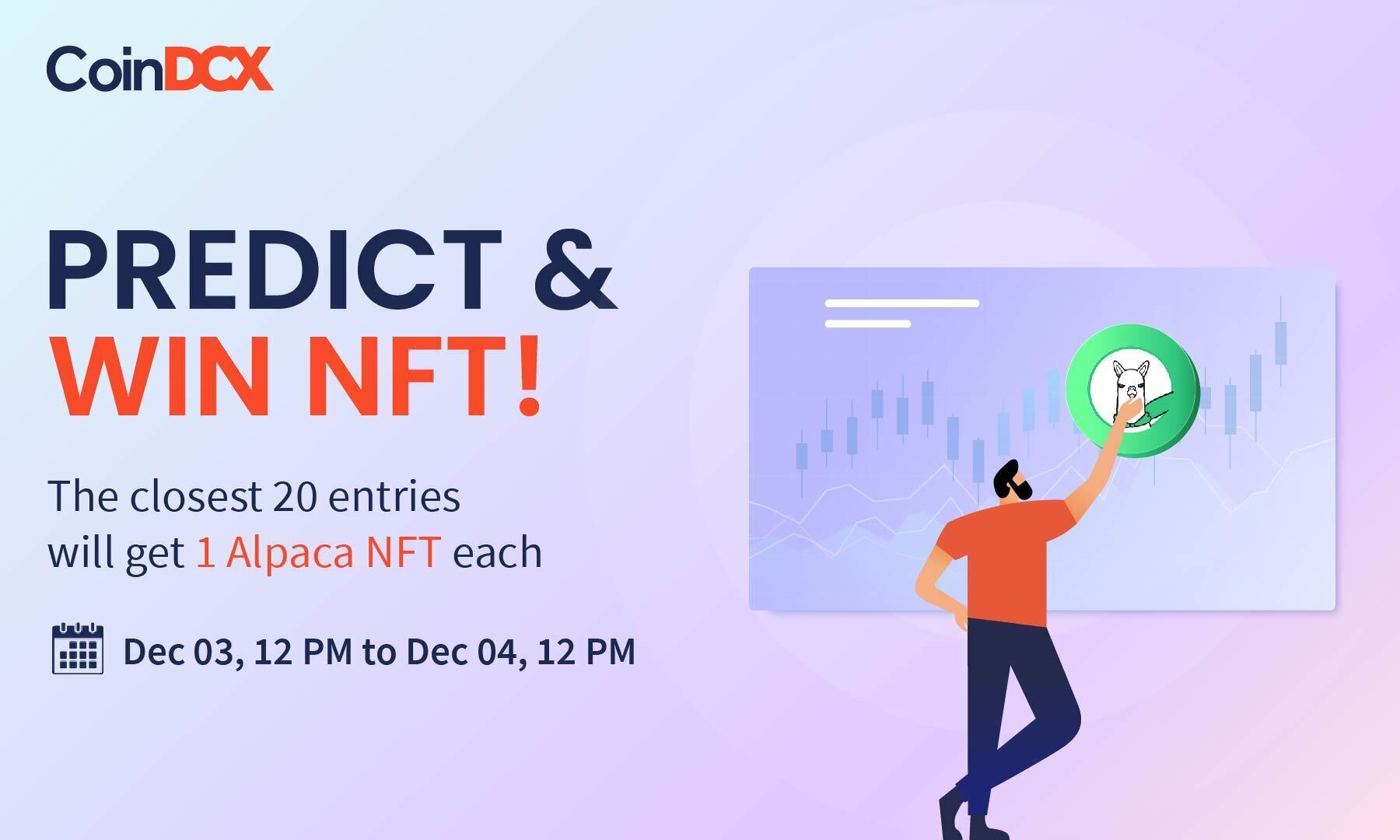 CoinDCX

PREDICT & WIN NFT!

The closest 20 entries will get 1 Alpaca NFT each

Dec 03, 12 PM to Dec 04, 12 PM